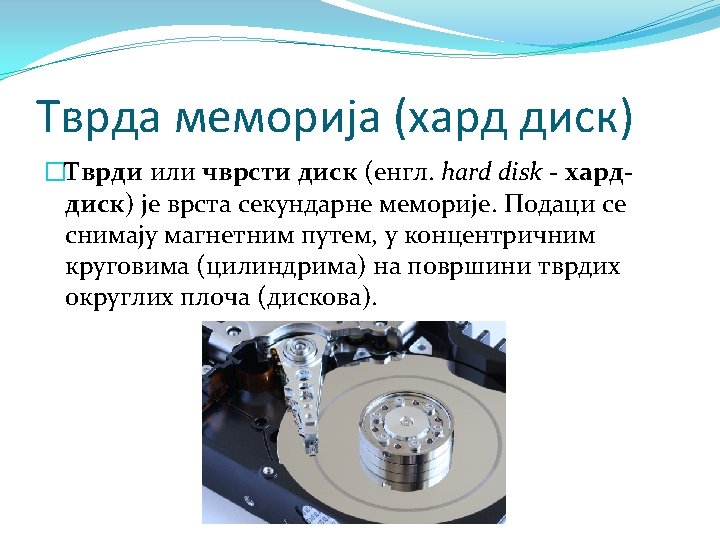 Тврда меморија (хард диск)

□Тврди или чврсти диск (енгл. hard disk - хард-диск) је врста секундарне меморије. Подаци се снимају магнетним путем, у концентричним круговима (цилиндрима) на површини тврдих округлих плоча (дискова).